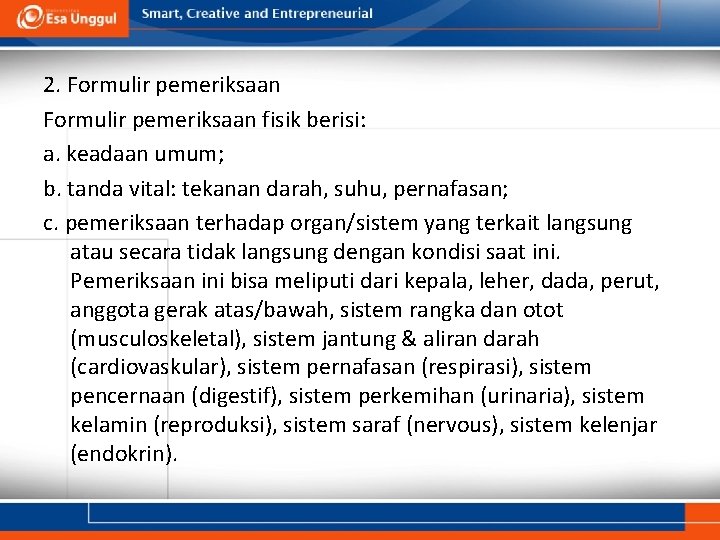 Esa Unggul

Smart, Creative and Entrepreneurial

2. Formulir pemeriksaan

Formulir pemeriksaan fisik berisi:

a. keadaan umum;

b. tanda vital: tekanan darah, suhu, pernafasan;

c. pemeriksaan terhadap organ/sistem yang terkait langsung atau secara tidak langsung dengan kondisi saat ini. Pemeriksaan ini bisa meliputi dari kepala, leher, dada, perut, anggota gerak atas/bawah, sistem rangka dan otot (musculoskeletal), sistem jantung & aliran darah (cardiovaskular), sistem pernafasan (respirasi), sistem pencernaan (digestif), sistem perkemihan (urinaria), sistem kelamin (reproduksi), sistem saraf (nervous), sistem kelenjar (endokrin).